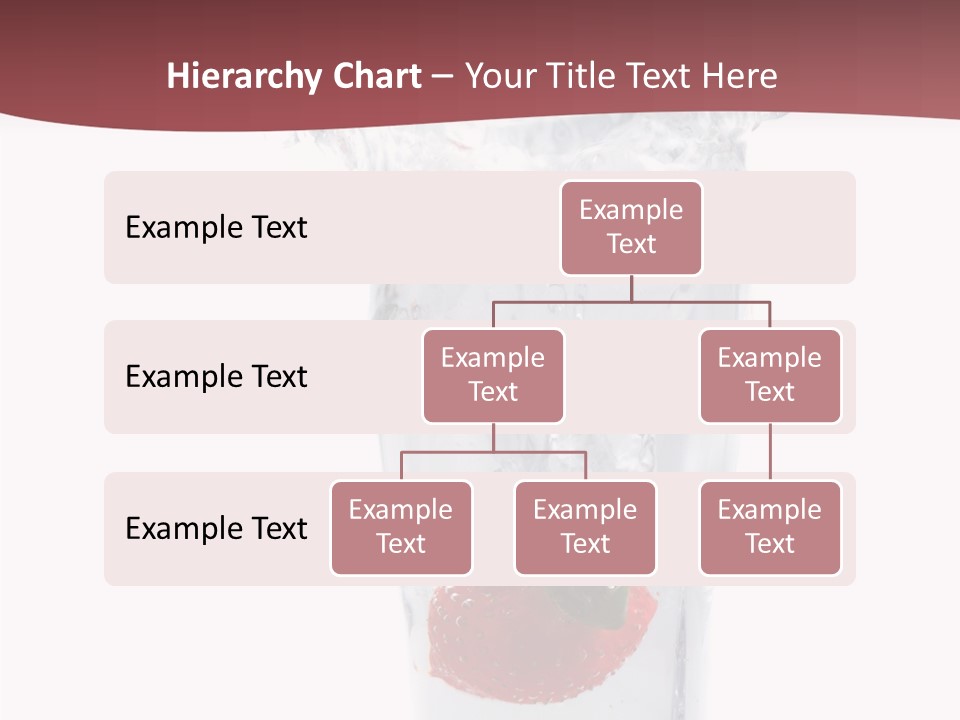 Hierarchy Chart – Your Title Text Here

Example Text

Example Text

Example Text

Example Text

Example Text

Example Text

Example Text

Example Text

Example Text